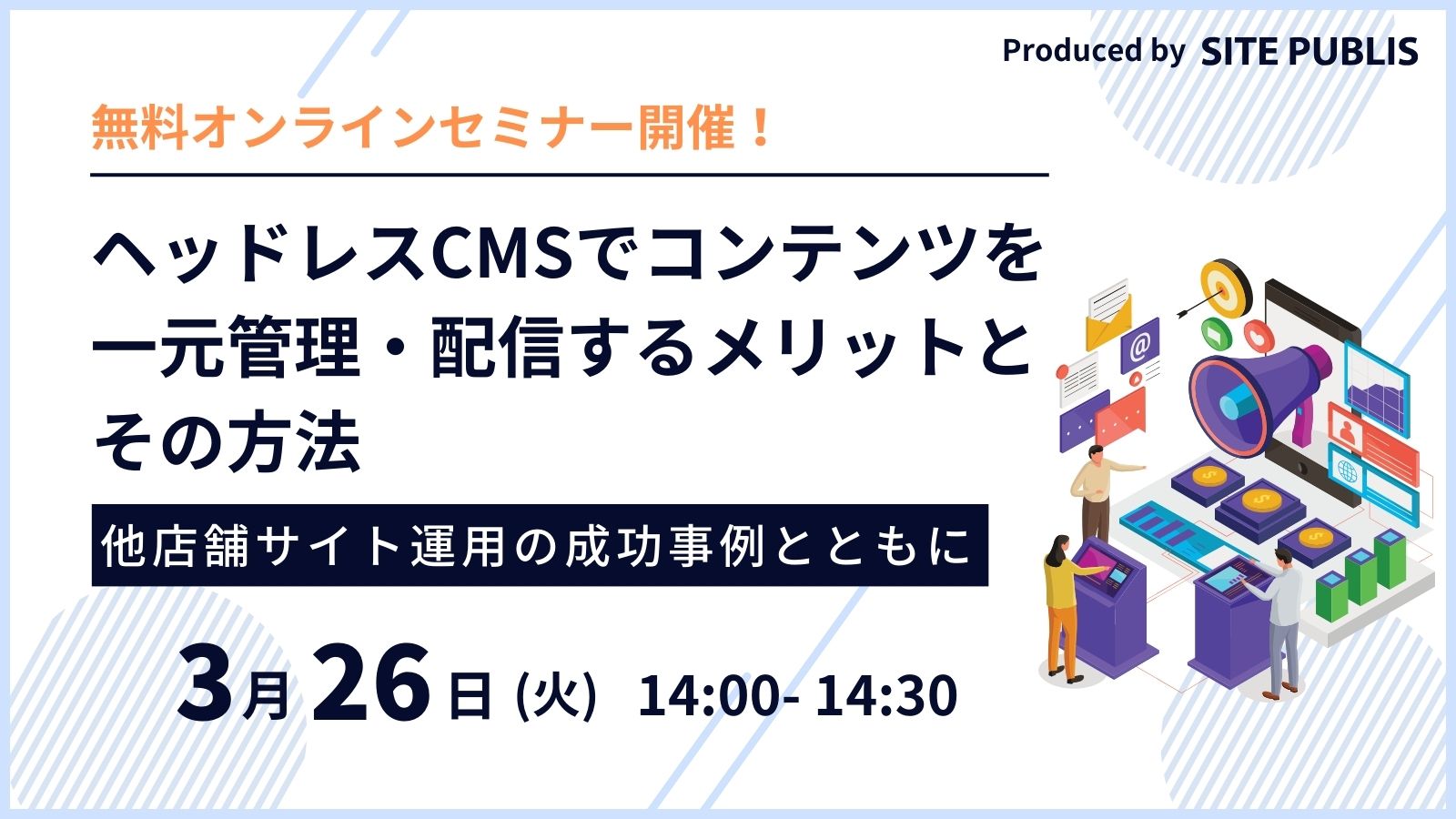 Produced by SITE PUBLIS

無料オンラインセミナー開催！

ヘッドレスCMSでコンテンツを一元管理・配信するメリットとその方法

他店舗サイト運用の成功事例とともに

3月 26日 (火) 14:00- 14:30